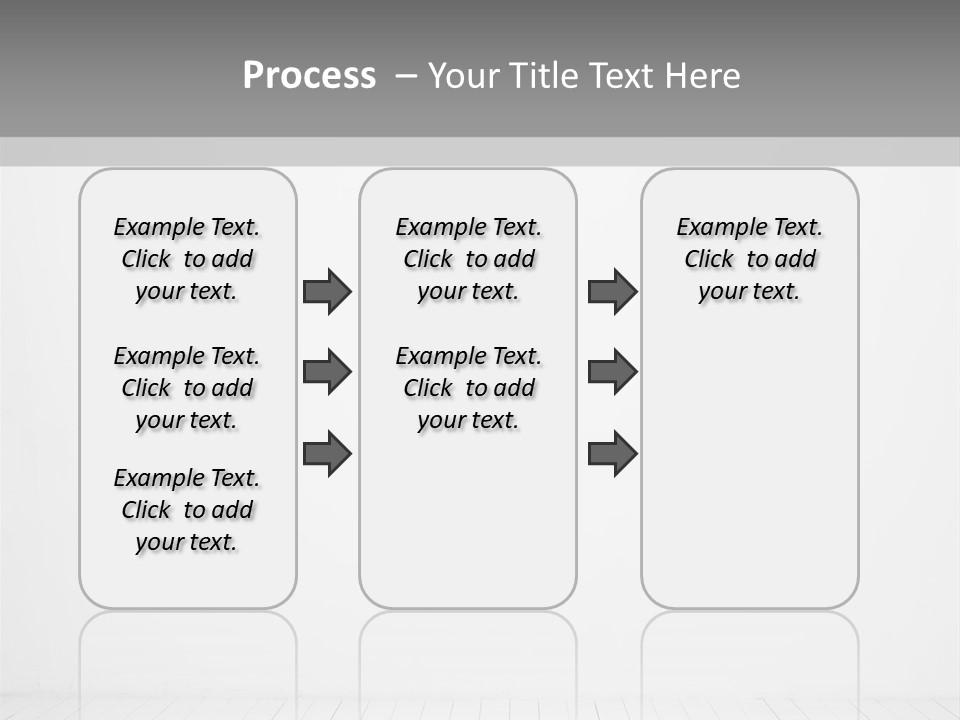 Process – Your Title Text Here

Example Text. Click to add your text.

Example Text. Click to add your text.

Example Text. Click to add your text.

Example Text. Click to add your text.

Example Text. Click to add your text.

Example Text. Click to add your text.